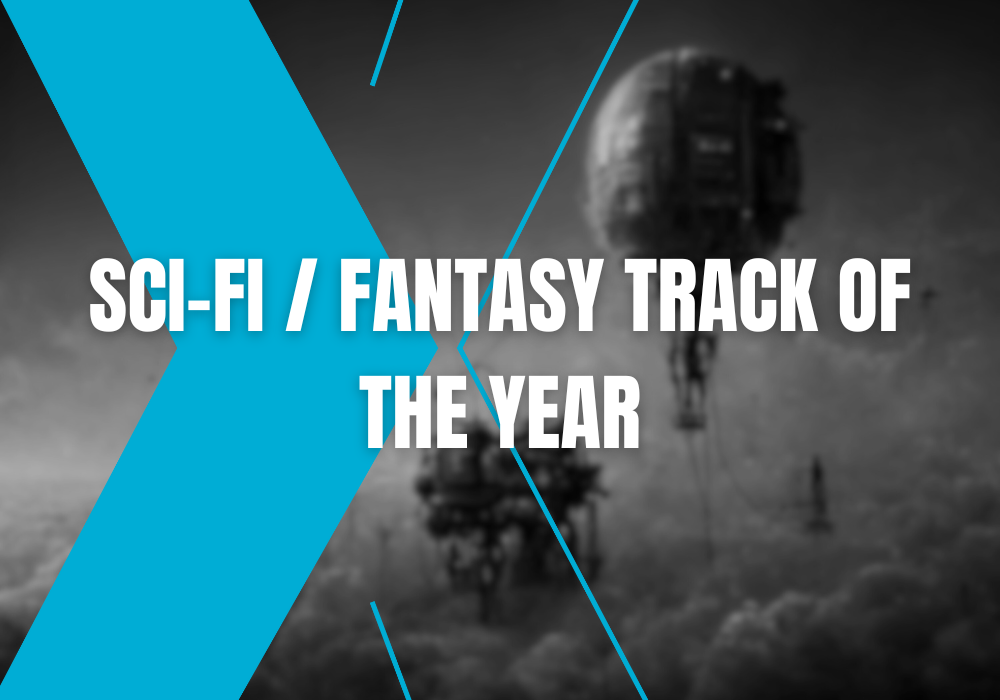 SCI-FI / FANTASY TRACK OF THE YEAR